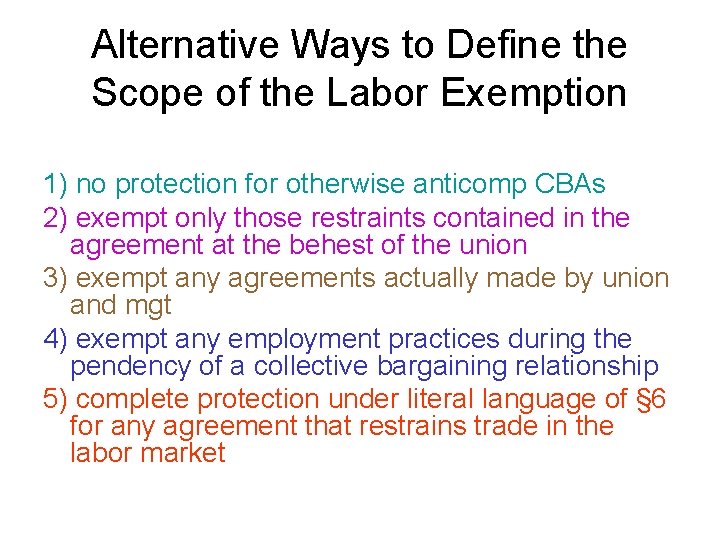 Alternative Ways to Define the Scope of the Labor Exemption

1) no protection for otherwise anticomp CBAs

2) exempt only those restraints contained in the agreement at the behest of the union

3) exempt any agreements actually made by union and mgt

4) exempt any employment practices during the pendency of a collective bargaining relationship

5) complete protection under literal language of §6 for any agreement that restrains trade in the labor market